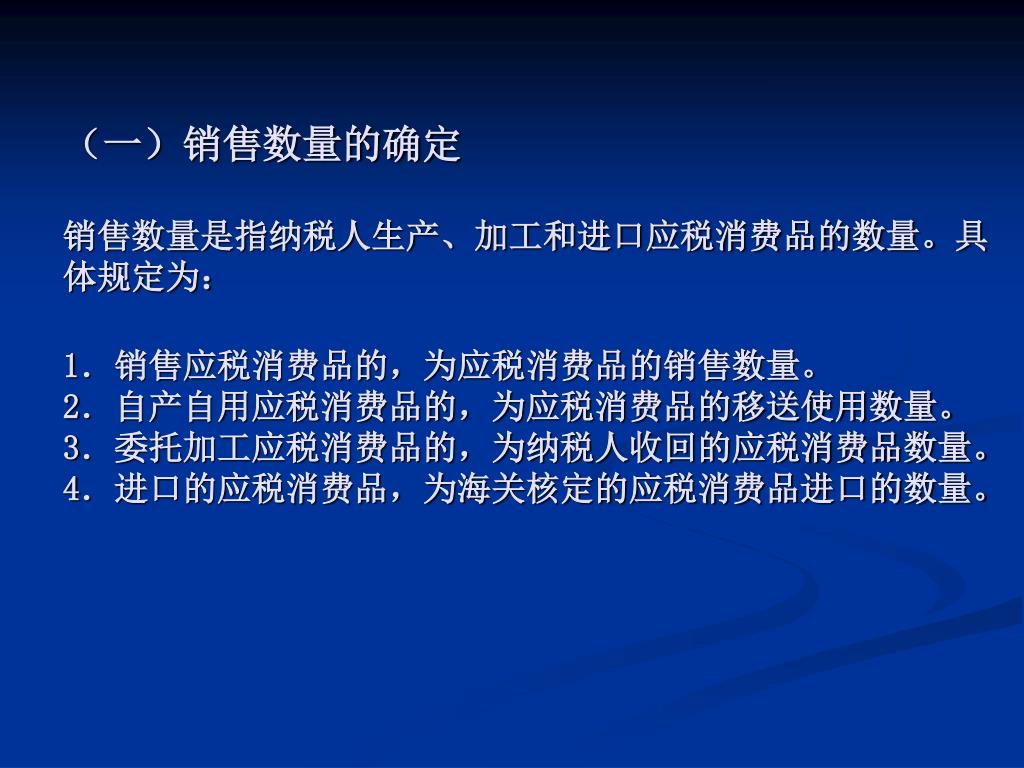 （一）销售数量的确定

销售数量是指纳税人生产、加工和进口应税消费品的数量。具体规定为：

1．销售应税消费品的，为应税消费品的销售数量。
2．自产自用应税消费品的，为应税消费品的移送使用数量。
3．委托加工应税消费品的，为纳税人收回的应税消费品数量。
4．进口的应税消费品，为海关核定的应税消费品进口的数量。